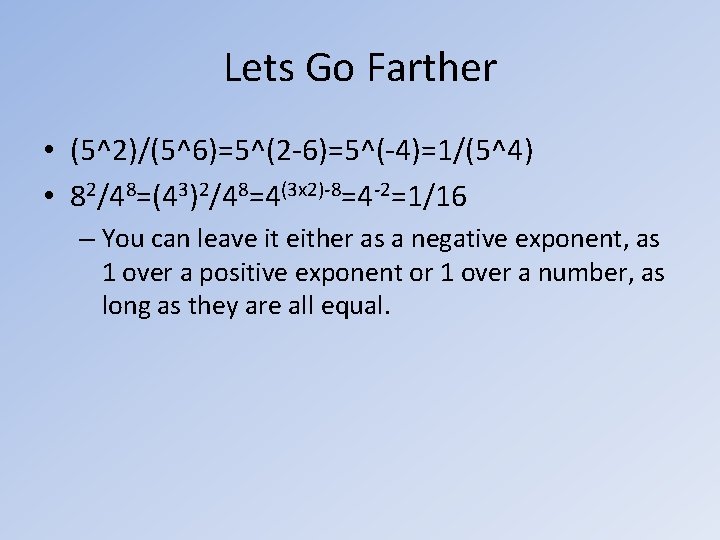 Lets Go Farther

• (5^2)/(5^6)=5^(2-6)=5^(-4)=1/(5^4)

• $8^2/4^8=(4^3)^2/4^8=4^{(3x2)-8}=4^{-2}=1/16$

– You can leave it either as a negative exponent, as 1 over a positive exponent or 1 over a number, as long as they are all equal.